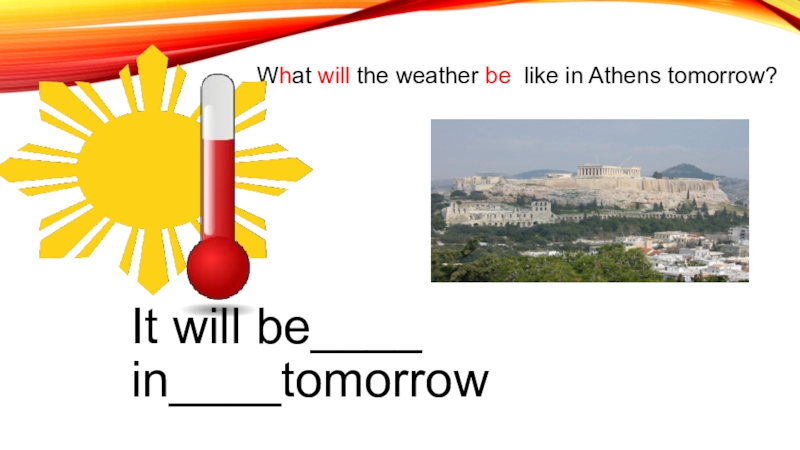 What will the weather be like in Athens tomorrow?

It will be_____ in_____tomorrow